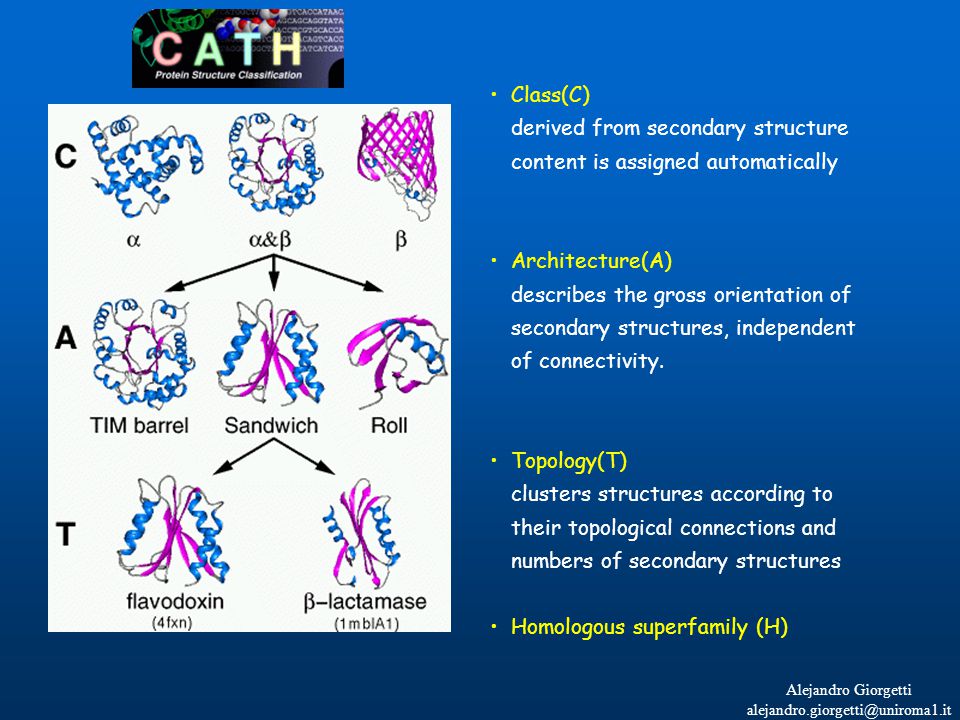 CATH
Protein Structure Classification

C

α

α&β

β

A

TIM barrel

Sandwich

Roll

T

flavodoxin
(4fxn)

β–lactamase
(1mblA1)

• Class(C)
derived from secondary structure content is assigned automatically

• Architecture(A)
describes the gross orientation of secondary structures, independent of connectivity.

• Topology(T)
clusters structures according to their topological connections and numbers of secondary structures

• Homologous superfamily (H)

Alejandro Giorgetti
alejandro.giorgetti@uniroma1.it